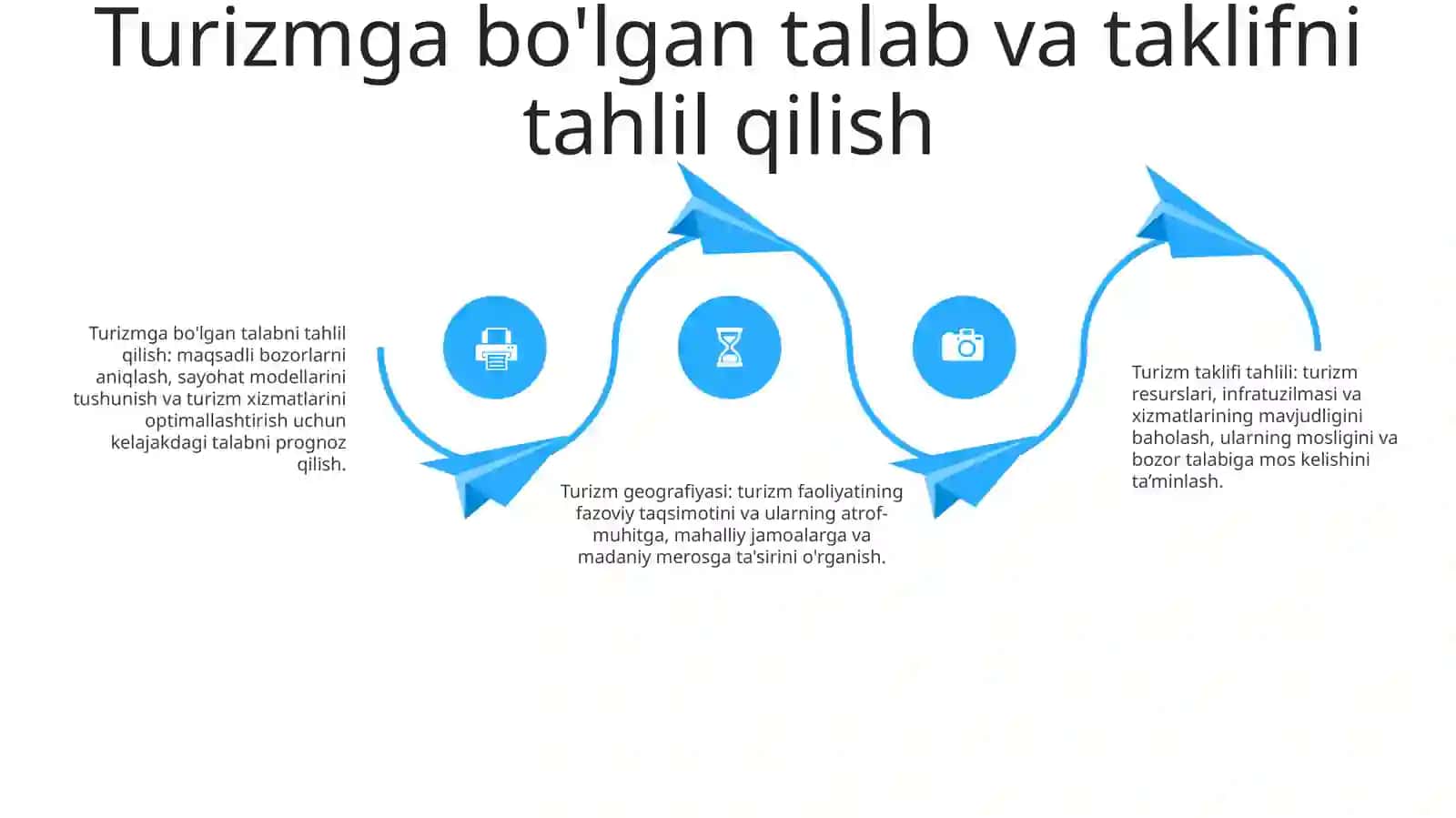 Turizmga bo'lgan talab va taklifni tahlil qilish

Turizmga bo'lgan talabni tahlil qilish: maqsadli bozorlarni aniqlash, sayohat modellarini tushunish va turizm xizmatlarini optimallashtirish uchun kelajakdagi talabni prognoz qilish.

Turizm geografiyasi: turizm faoliyatining fazoviy taqsimotini va ularning atrof-muhitga, mahalliy jamoalarga va madaniy merosga ta'sirini o'rganish.

Turizm taklifi tahlili: turizm resurslari, infratuzilmasi va xizmatlarining mavjudligini baholash, ularning mosligini va bozor talabiga mos kelishini ta’minlash.